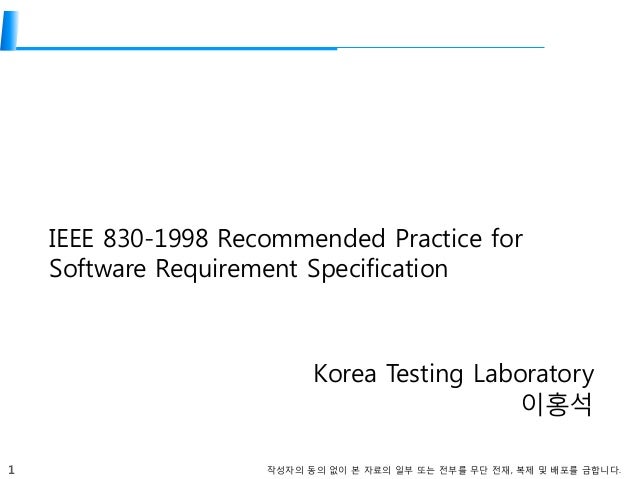 IEEE 830-1998 Recommended Practice for Software Requirement Specification

Korea Testing Laboratory
이홍석

1

작성자의 동의 없이 본 자료의 일부 또는 전부를 무단 전재, 복제 및 배포를 금합니다.